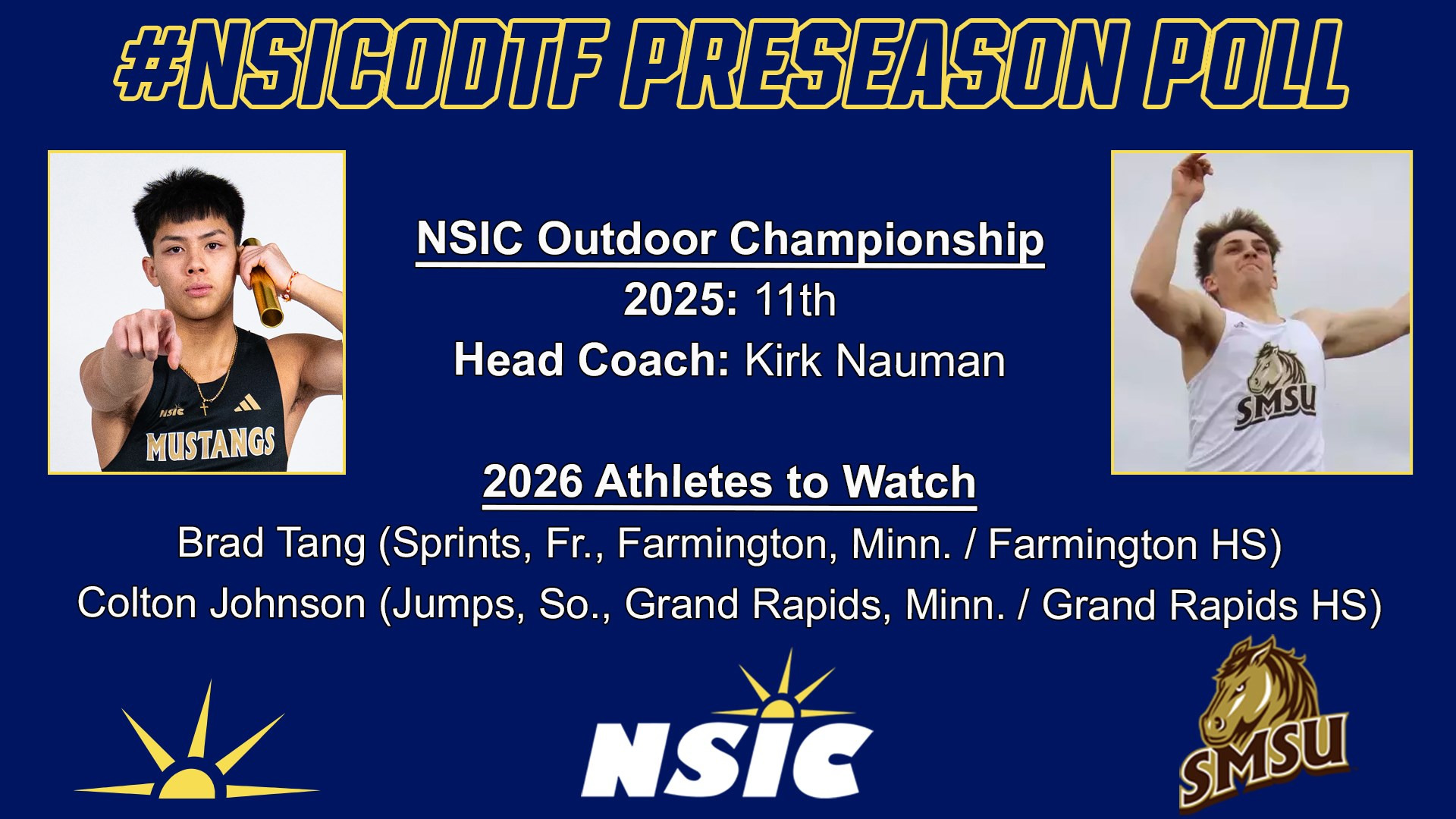 #NSICODTF PRESEASON POLL

NSIC MUSTANGS

NSIC Outdoor Championship
2025: 11th
Head Coach: Kirk Nauman

SMSU

2026 Athletes to Watch
Brad Tang (Sprints, Fr., Farmington, Minn. / Farmington HS)
Colton Johnson (Jumps, So., Grand Rapids, Minn. / Grand Rapids HS)

NSIC

SMSU